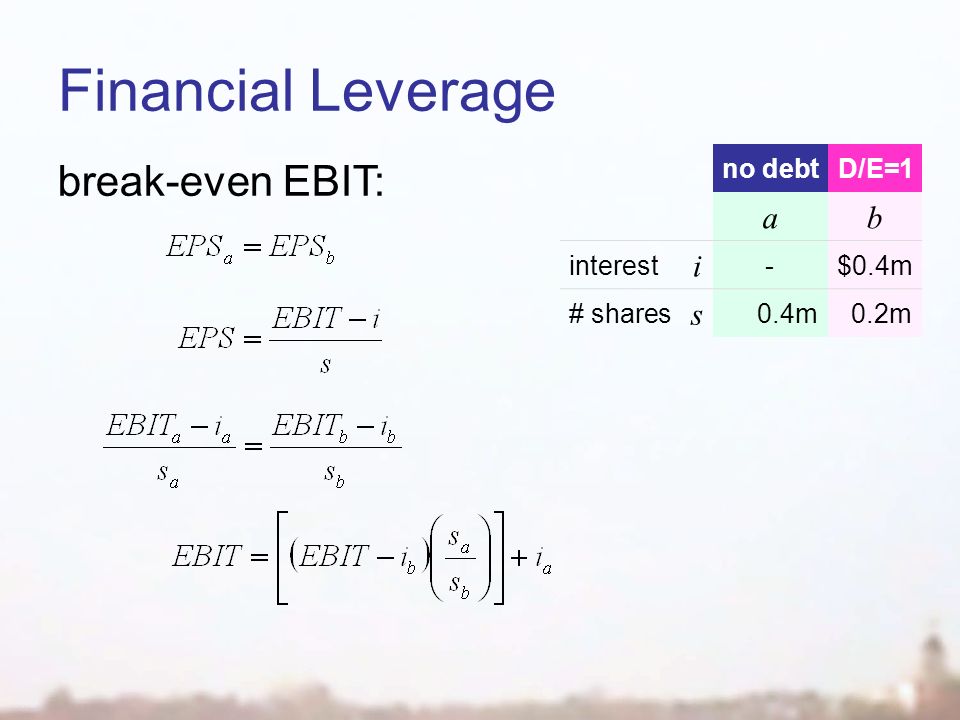 Financial Leverage

break-even EBIT:

$EPS_a = EPS_b$

$EPS = \frac{EBIT - i}{s}$

$\frac{EBIT_a - i_a}{s_a} = \frac{EBIT_b - i_b}{s_b}$

$EBIT = \left[ \left( EBIT - i_b \right) \left( \frac{s_a}{s_b} \right) \right] + i_a$

| | | no debt | D/E=1 |
|---|---|---|---|
| | | $a$ | $b$ |
| interest | $i$ | - | \$0.4m |
| # shares | $s$ | 0.4m | 0.2m |